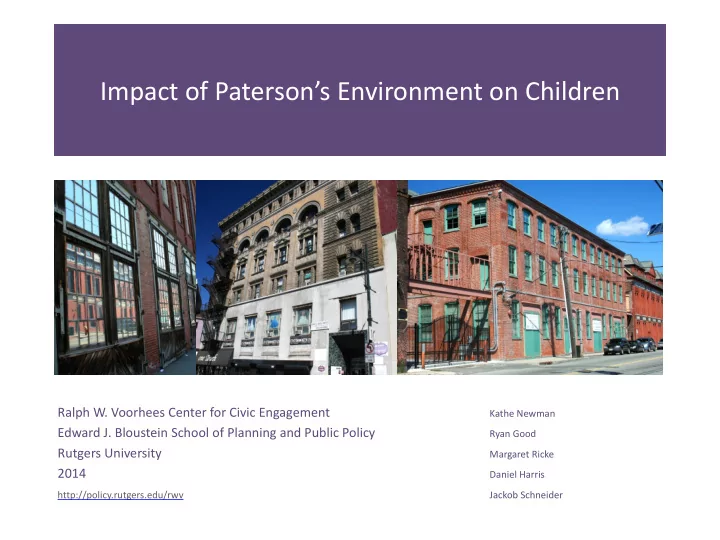 Impact of Paterson's Environment on Children

Ralph W. Voorhees Center for Civic Engagement
Edward J. Bloustein School of Planning and Public Policy
Rutgers University
2014
http://policy.rutgers.edu/rwv

Kathe Newman
Ryan Good
Margaret Ricke
Daniel Harris
Jackob Schneider